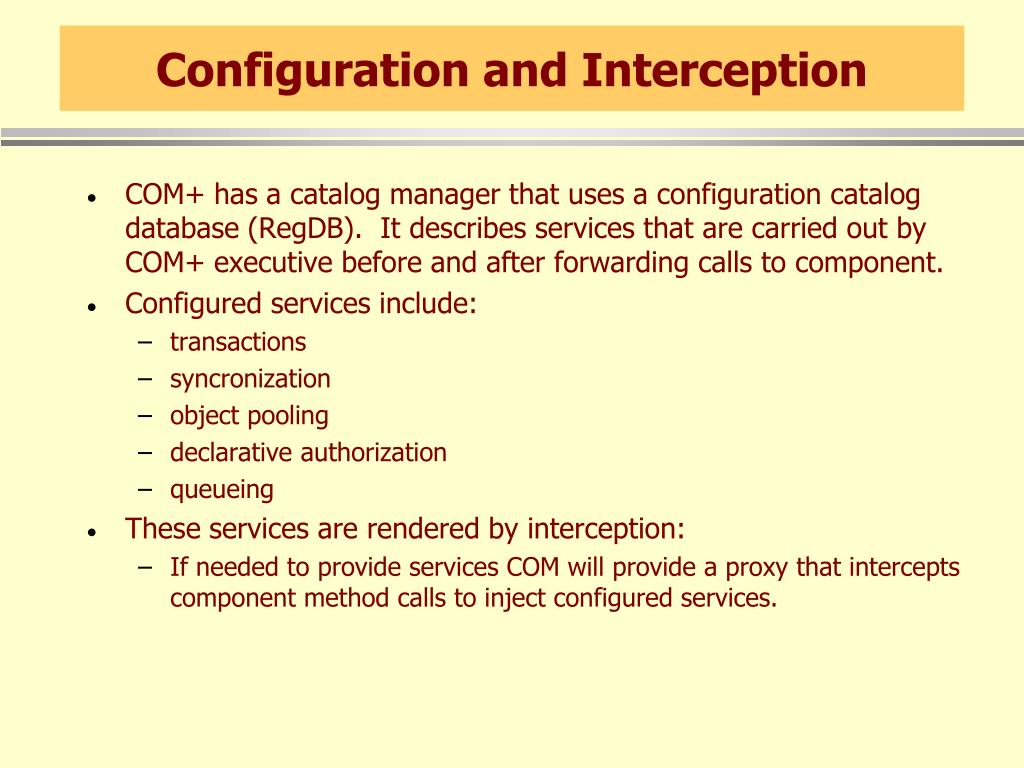 Configuration and Interception

• COM+ has a catalog manager that uses a configuration catalog database (RegDB). It describes services that are carried out by COM+ executive before and after forwarding calls to component.

• Configured services include:
– transactions
– syncronization
– object pooling
– declarative authorization
– queueing

• These services are rendered by interception:
– If needed to provide services COM will provide a proxy that intercepts component method calls to inject configured services.